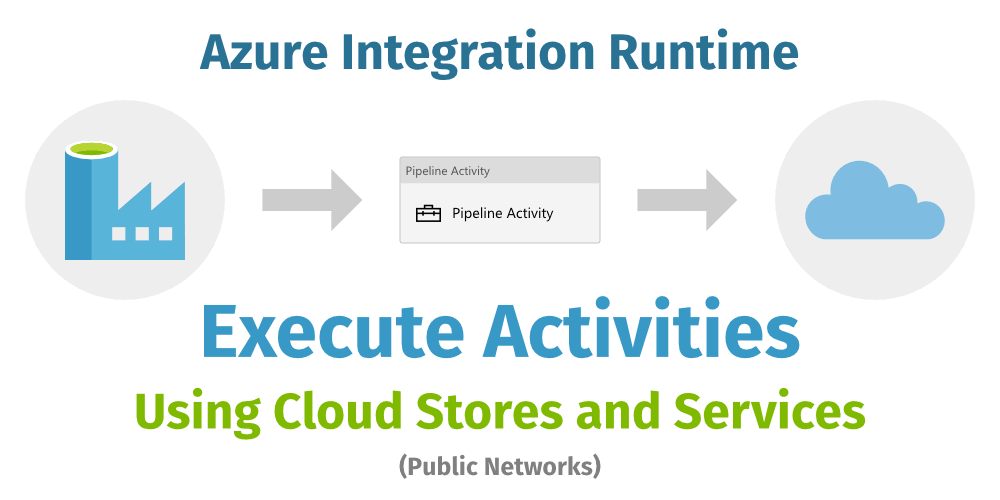 Azure Integration Runtime

Pipeline Activity

Pipeline Activity

Execute Activities

Using Cloud Stores and Services

(Public Networks)